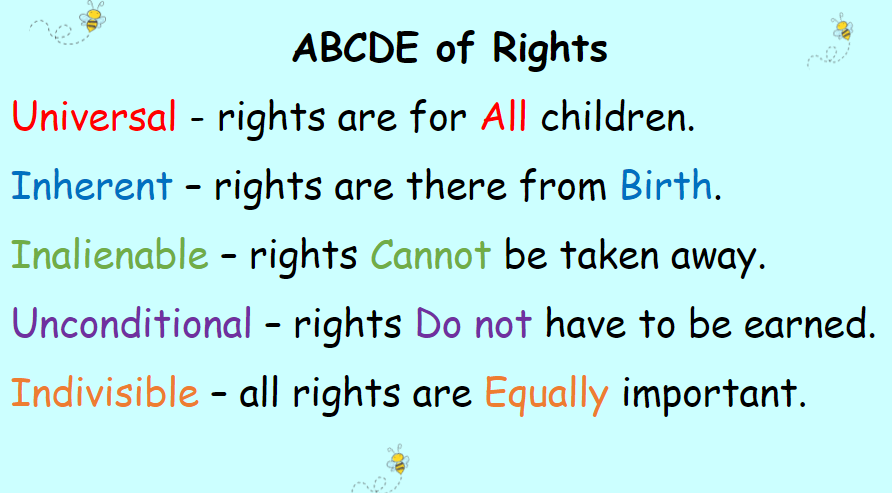 ABCDE of Rights

Universal - rights are for All children.

Inherent – rights are there from Birth.

Inalienable – rights Cannot be taken away.

Unconditional – rights Do not have to be earned.

Indivisible – all rights are Equally important.